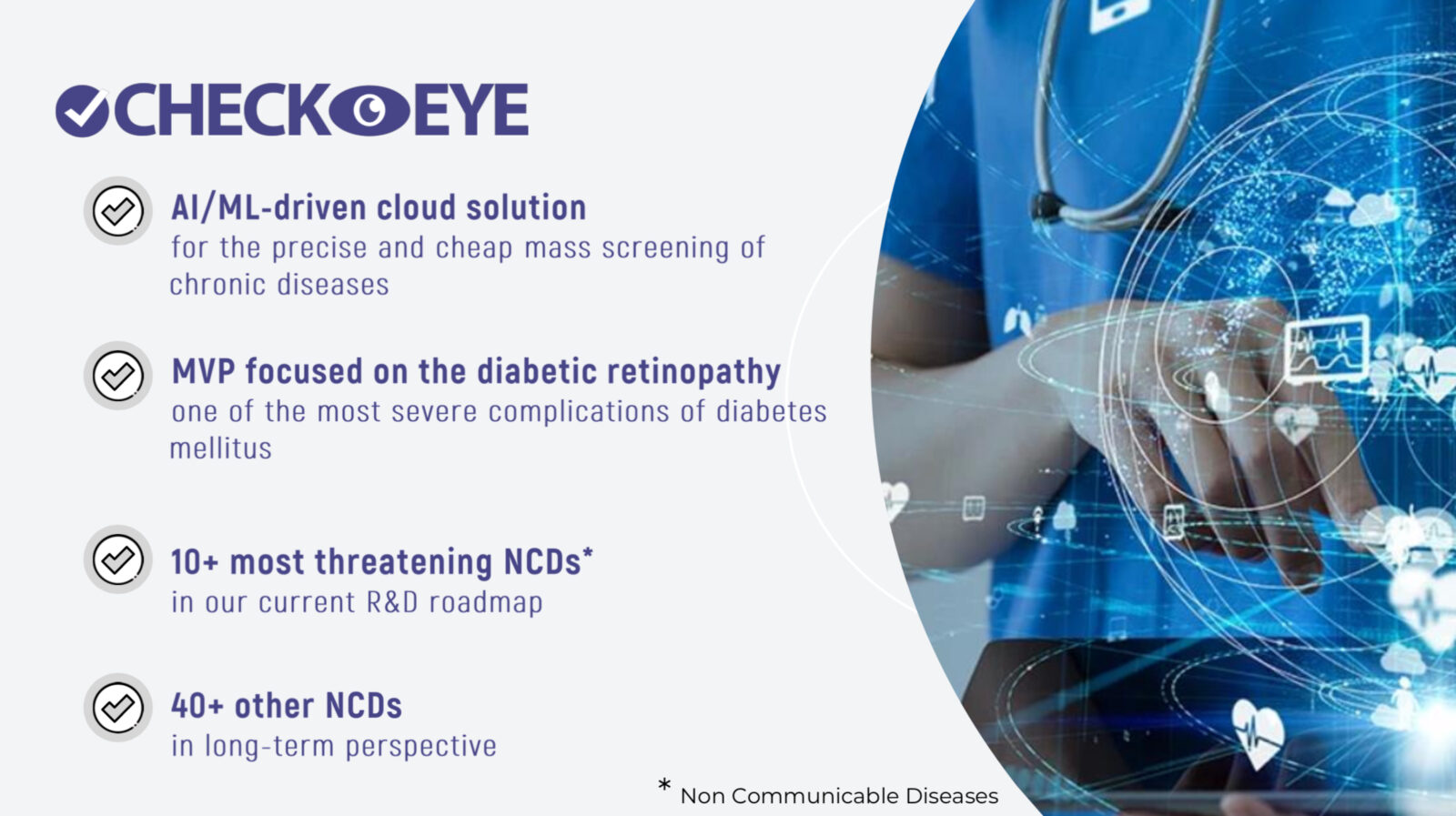 CHECK EYE

AI/ML-driven cloud solution
for the precise and cheap mass screening of chronic diseases

MVP focused on the diabetic retinopathy
one of the most severe complications of diabetes mellitus

10+ most threatening NCDs*
in our current R&D roadmap

40+ other NCDs
in long-term perspective

* Non Communicable Diseases